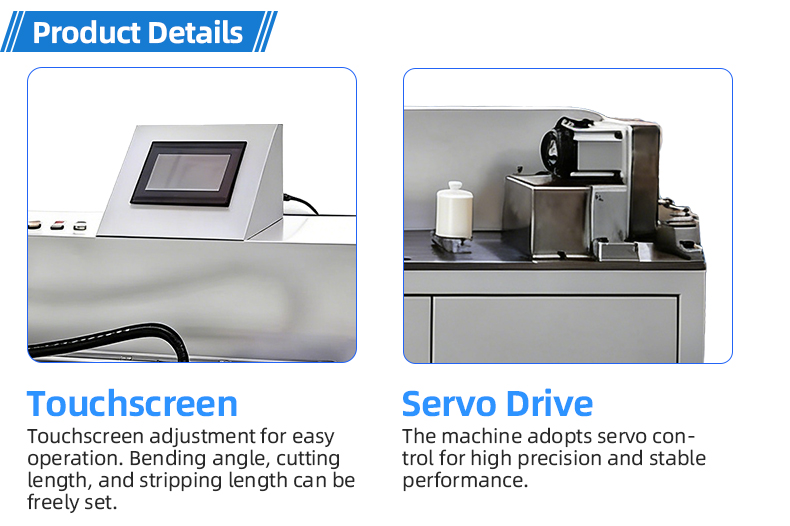 Product Details

Touchscreen
Touchscreen adjustment for easy operation. Bending angle, cutting length, and stripping length can be freely set.

Servo Drive
The machine adopts servo control for high precision and stable performance.